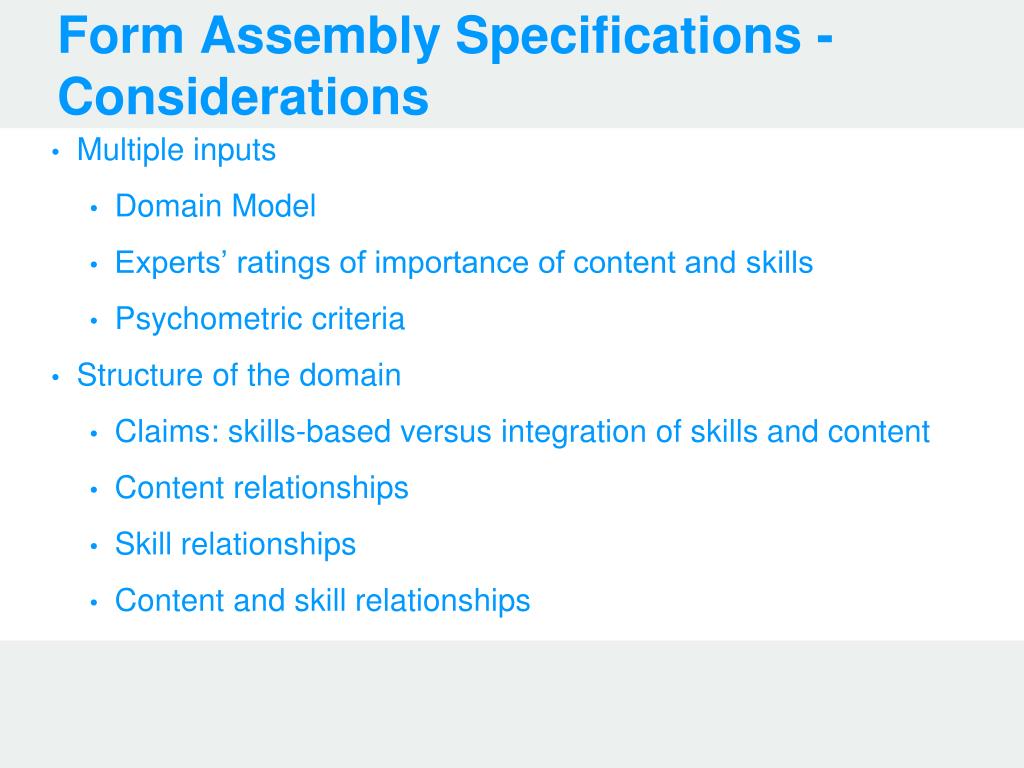 Form Assembly Specifications - Considerations

• Multiple inputs
  • Domain Model
  • Experts’ ratings of importance of content and skills
  • Psychometric criteria
• Structure of the domain
  • Claims: skills-based versus integration of skills and content
  • Content relationships
  • Skill relationships
  • Content and skill relationships